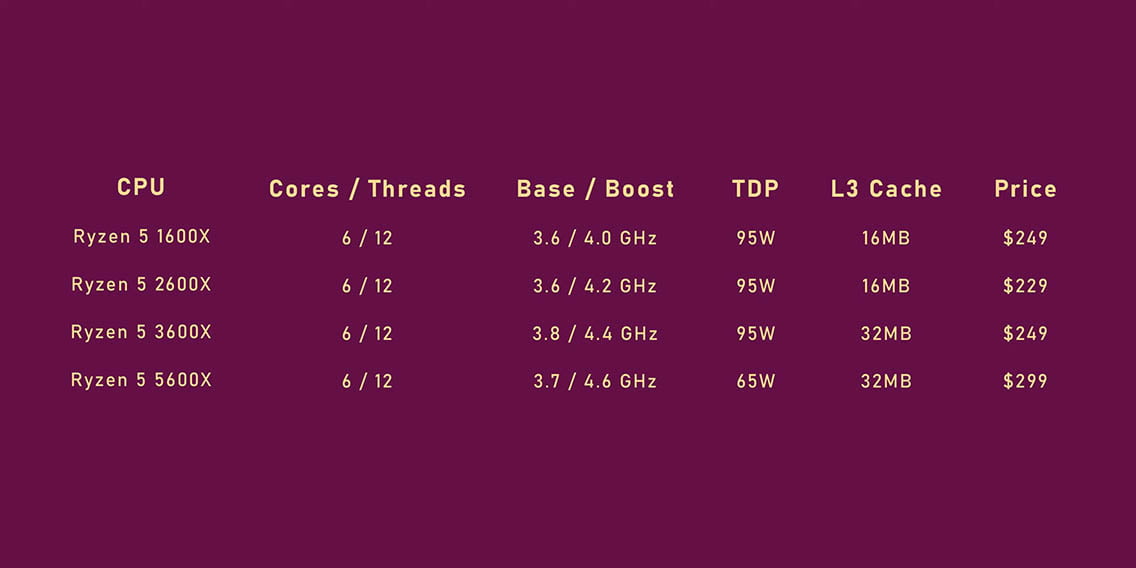 | CPU | Cores / Threads | Base / Boost | TDP | L3 Cache | Price |
|---|---|---|---|---|---|
| Ryzen 5 1600X | 6 / 12 | 3.6 / 4.0 GHz | 95W | 16MB | \$249 |
| Ryzen 5 2600X | 6 / 12 | 3.6 / 4.2 GHz | 95W | 16MB | \$229 |
| Ryzen 5 3600X | 6 / 12 | 3.8 / 4.4 GHz | 95W | 32MB | \$249 |
| Ryzen 5 5600X | 6 / 12 | 3.7 / 4.6 GHz | 65W | 32MB | \$299 |